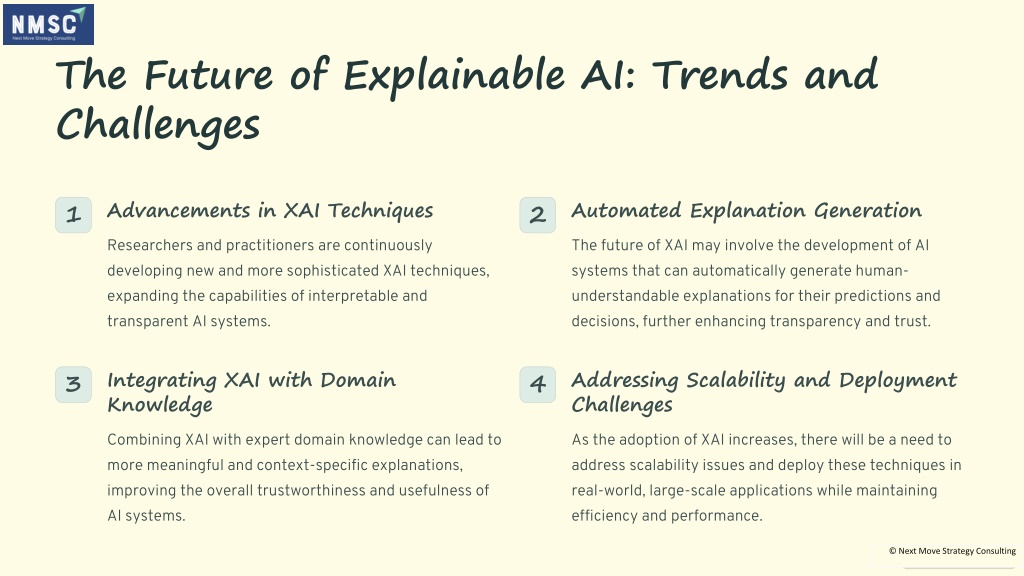 NMSC
Next Move Strategy Consulting

The Future of Explainable AI: Trends and Challenges

1 Advancements in XAI Techniques

Researchers and practitioners are continuously developing new and more sophisticated XAI techniques, expanding the capabilities of interpretable and transparent AI systems.

2 Automated Explanation Generation

The future of XAI may involve the development of AI systems that can automatically generate human-understandable explanations for their predictions and decisions, further enhancing transparency and trust.

3 Integrating XAI with Domain Knowledge

Combining XAI with expert domain knowledge can lead to more meaningful and context-specific explanations, improving the overall trustworthiness and usefulness of AI systems.

4 Addressing Scalability and Deployment Challenges

As the adoption of XAI increases, there will be a need to address scalability issues and deploy these techniques in real-world, large-scale applications while maintaining efficiency and performance.

© Next Move Strategy Consulting